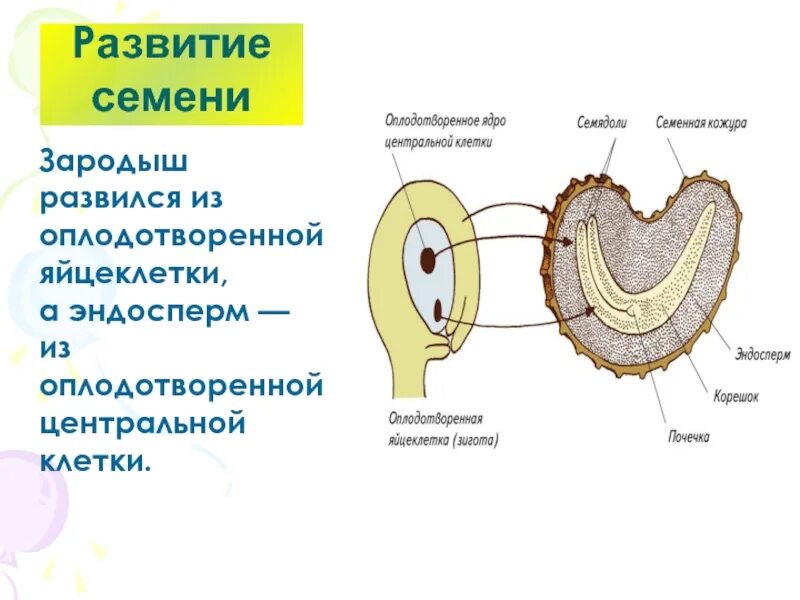 Развитие семени

Зародыш развился из оплодотворенной яйцеклетки, а эндосперм — из оплодотворенной центральной клетки.

Оплодотворенное ядро центральной клетки

Семядоли

Семенная кожура

Эндосперм

Корешок

Почечка

Оплодотворенная яйцеклетка (зигота)